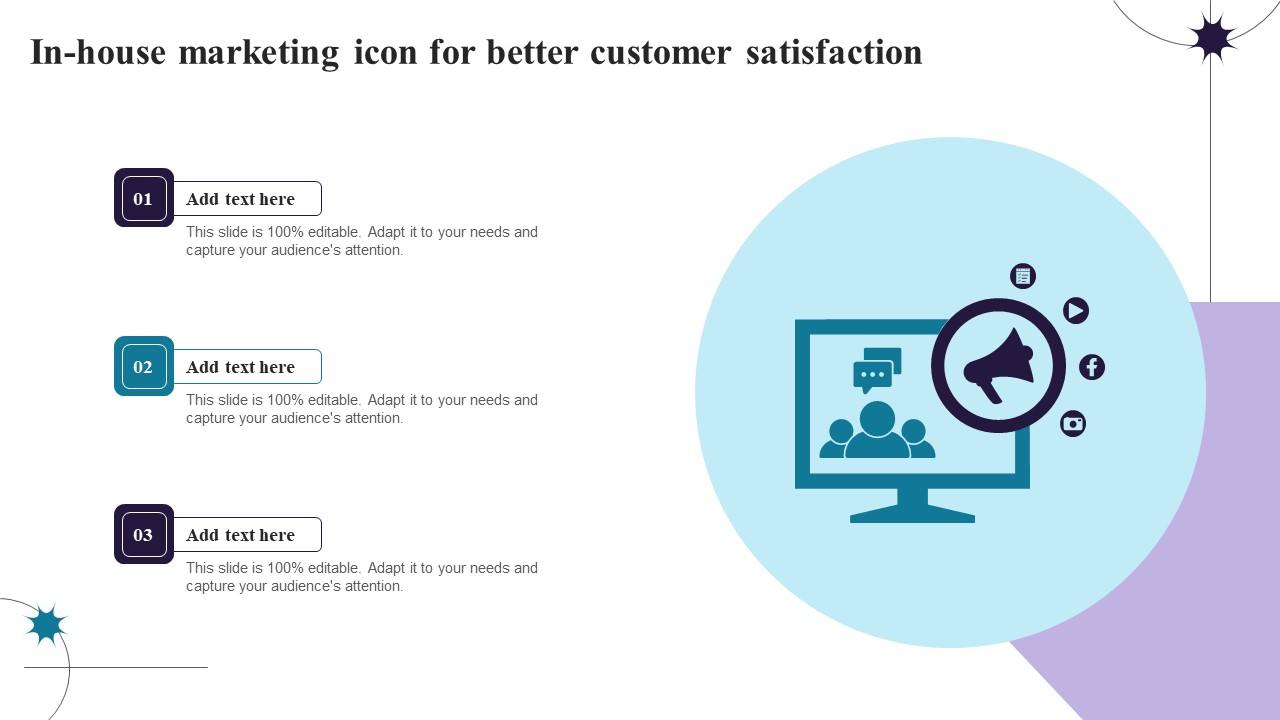 In-house marketing icon for better customer satisfaction

01 Add text here

This slide is 100% editable. Adapt it to your needs and capture your audience's attention.

02 Add text here

This slide is 100% editable. Adapt it to your needs and capture your audience's attention.

03 Add text here

This slide is 100% editable. Adapt it to your needs and capture your audience's attention.